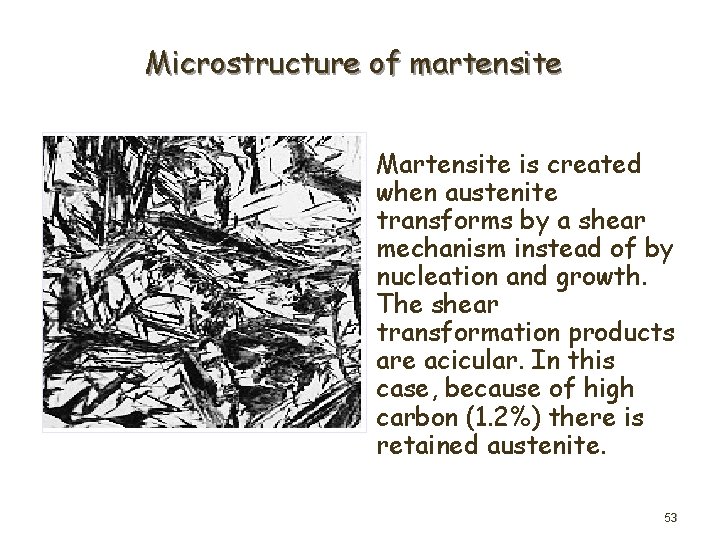 Microstructure of martensite

Martensite is created when austenite transforms by a shear mechanism instead of by nucleation and growth. The shear transformation products are acicular. In this case, because of high carbon (1.2%) there is retained austenite.

53